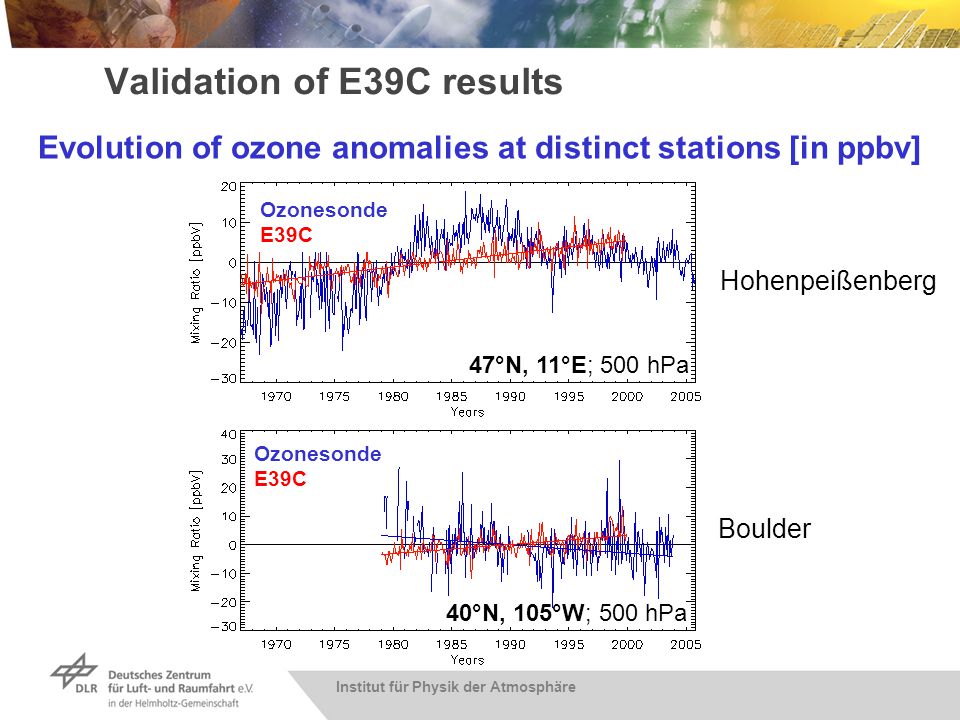 Validation of E39C results

Evolution of ozone anomalies at distinct stations [in ppbv]

Ozonesonde
E39C

Mixing Ratio [ppbv]

20
10
0
−10
−20
−30

47°N, 11°E; 500 hPa

1970 1975 1980 1985 1990 1995 2000 2005
Years

Hohenpeißenberg

Ozonesonde
E39C

Mixing Ratio [ppbv]

40
30
20
10
0
−10
−20
−30

40°N, 105°W; 500 hPa

1970 1975 1980 1985 1990 1995 2000 2005
Years

Boulder

DLR Deutsches Zentrum für Luft- und Raumfahrt e.V. in der Helmholtz-Gemeinschaft

Institut für Physik der Atmosphäre